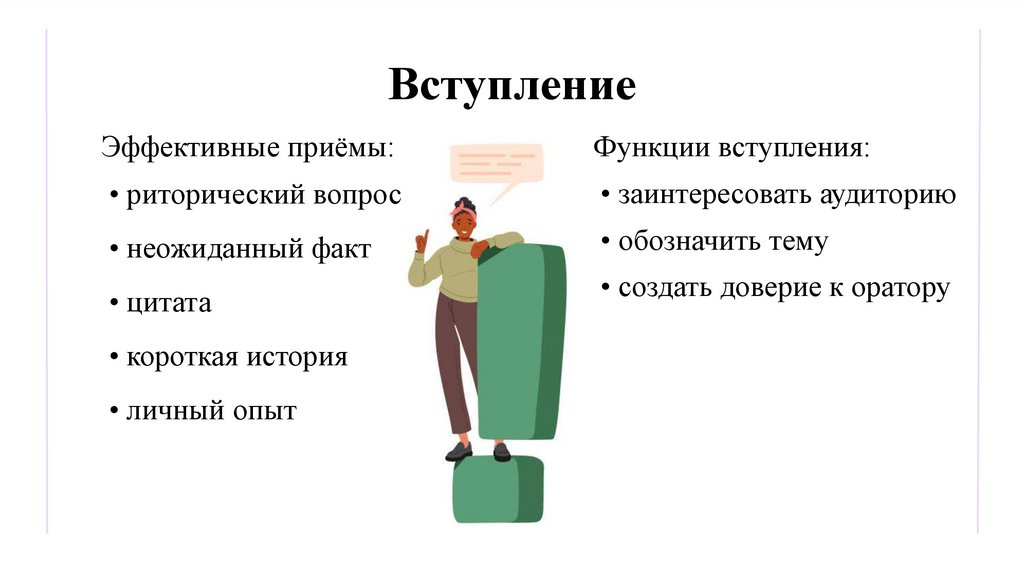 Вступление

Эффективные приёмы:
• риторический вопрос
• неожиданный факт
• цитата
• короткая история
• личный опыт

Функции вступления:
• заинтересовать аудиторию
• обозначить тему
• создать доверие к оратору